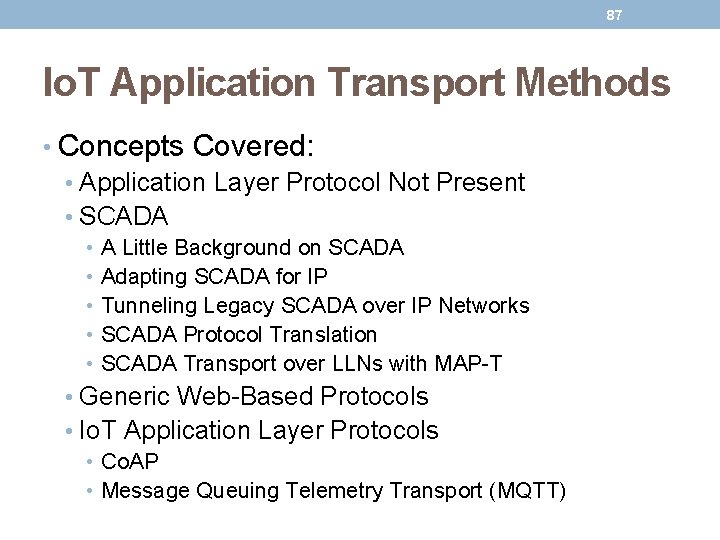 87

IoT Application Transport Methods

• Concepts Covered:
  • Application Layer Protocol Not Present
  • SCADA
    • A Little Background on SCADA
    • Adapting SCADA for IP
    • Tunneling Legacy SCADA over IP Networks
    • SCADA Protocol Translation
    • SCADA Transport over LLNs with MAP-T
  • Generic Web-Based Protocols
  • IoT Application Layer Protocols
    • CoAP
    • Message Queuing Telemetry Transport (MQTT)